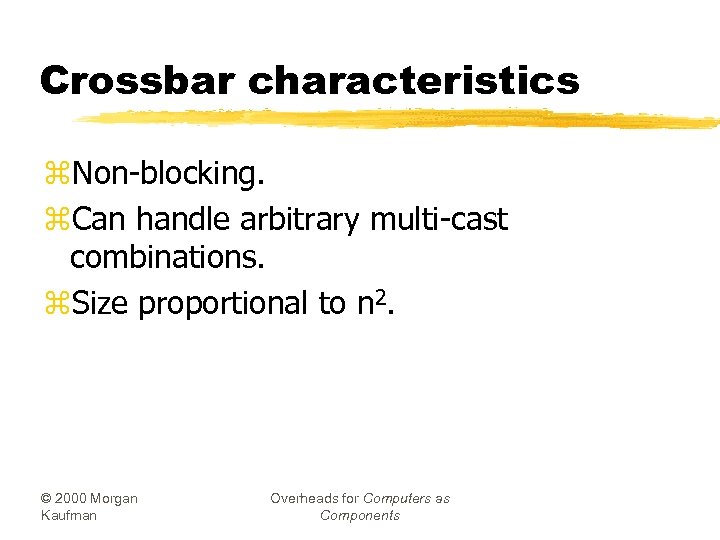 Crossbar characteristics

⌘Non-blocking.

⌘Can handle arbitrary multi-cast combinations.

⌘Size proportional to $n^2$.

© 2000 Morgan Kaufman

Overheads for Computers as Components